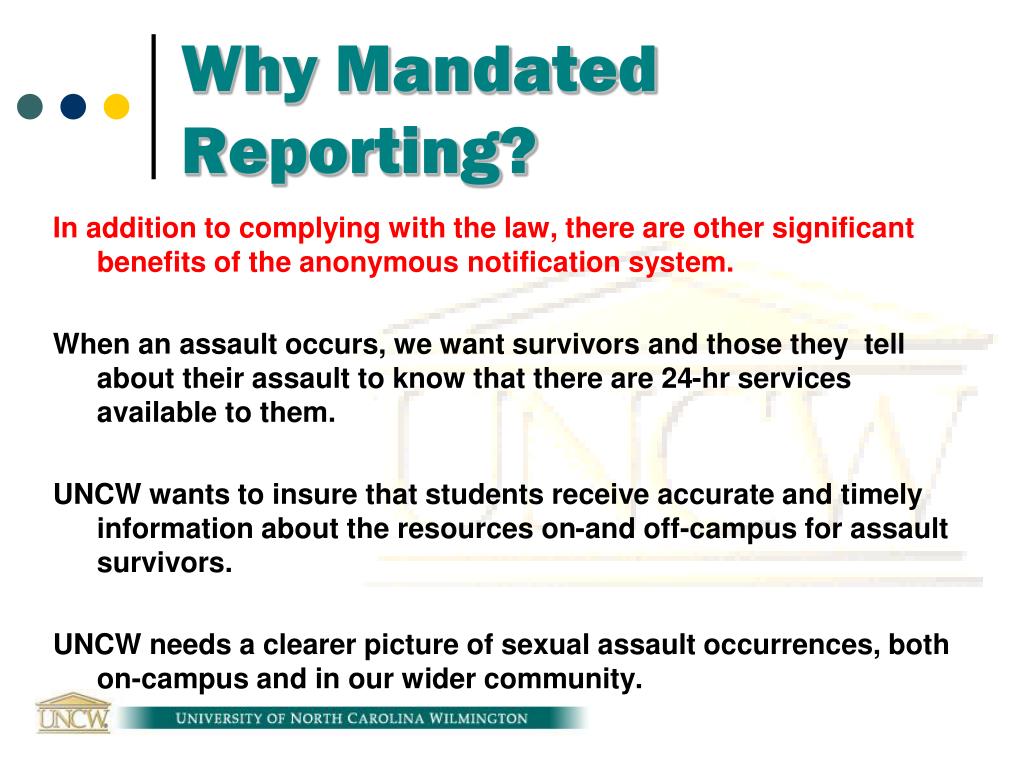 Why Mandated Reporting?

In addition to complying with the law, there are other significant benefits of the anonymous notification system.

When an assault occurs, we want survivors and those they tell about their assault to know that there are 24-hr services available to them.

UNCW wants to insure that students receive accurate and timely information about the resources on-and off-campus for assault survivors.

UNCW needs a clearer picture of sexual assault occurrences, both on-campus and in our wider community.

UNCW

UNCW

UNIVERSITY OF NORTH CAROLINA WILMINGTON